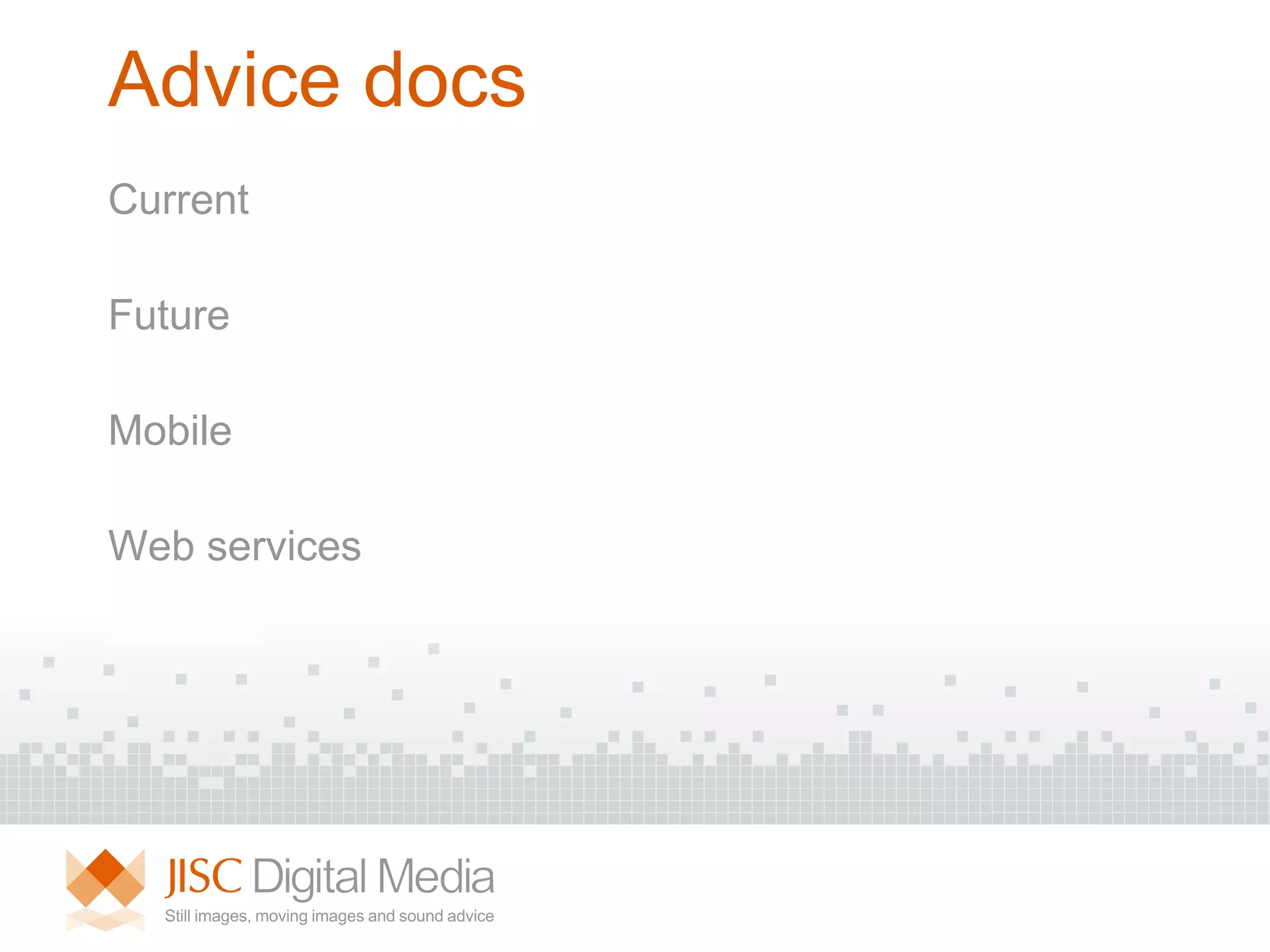 Advice docs

Current

Future

Mobile

Web services

JISC Digital Media

Still images, moving images and sound advice